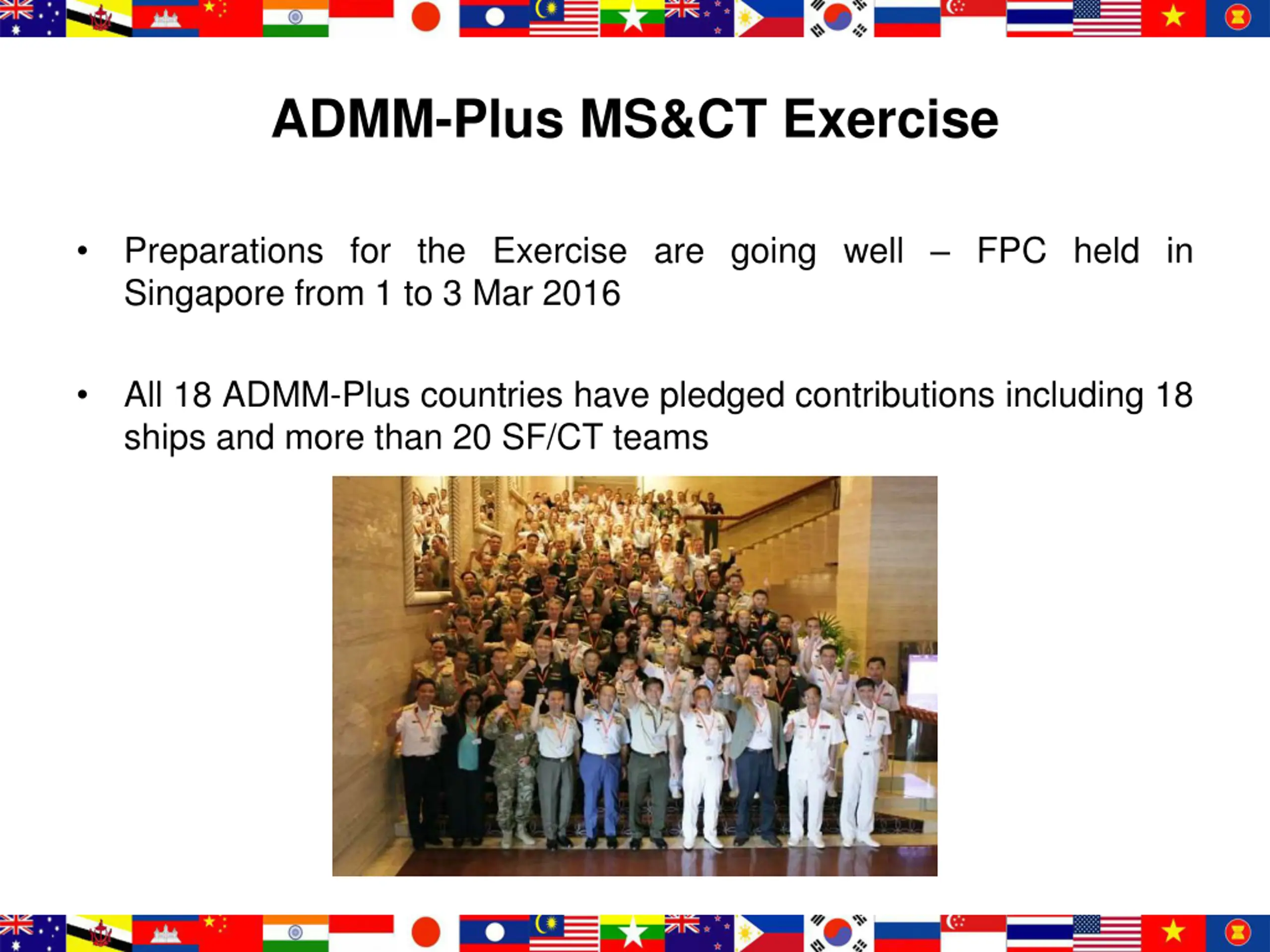 ADMM-Plus MS&CT Exercise

• Preparations for the Exercise are going well – FPC held in Singapore from 1 to 3 Mar 2016

• All 18 ADMM-Plus countries have pledged contributions including 18 ships and more than 20 SF/CT teams